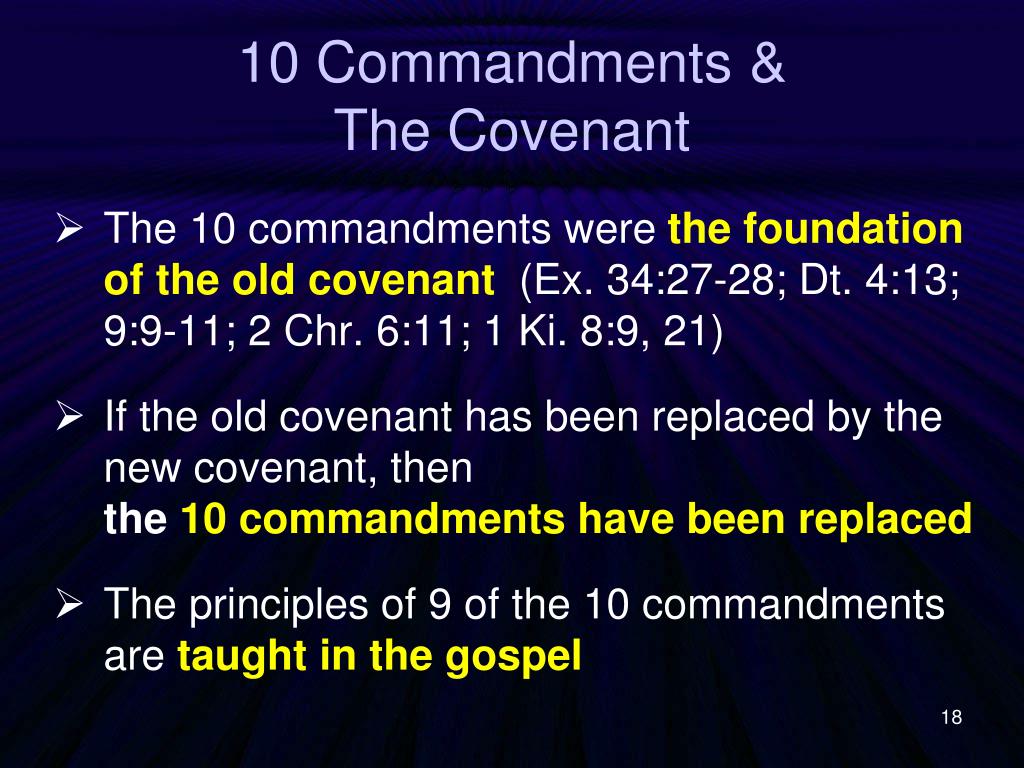 10 Commandments &
The Covenant

➢ The 10 commandments were the foundation of the old covenant (Ex. 34:27-28; Dt. 4:13; 9:9-11; 2 Chr. 6:11; 1 Ki. 8:9, 21)

➢ If the old covenant has been replaced by the new covenant, then
the 10 commandments have been replaced

➢ The principles of 9 of the 10 commandments are taught in the gospel

18